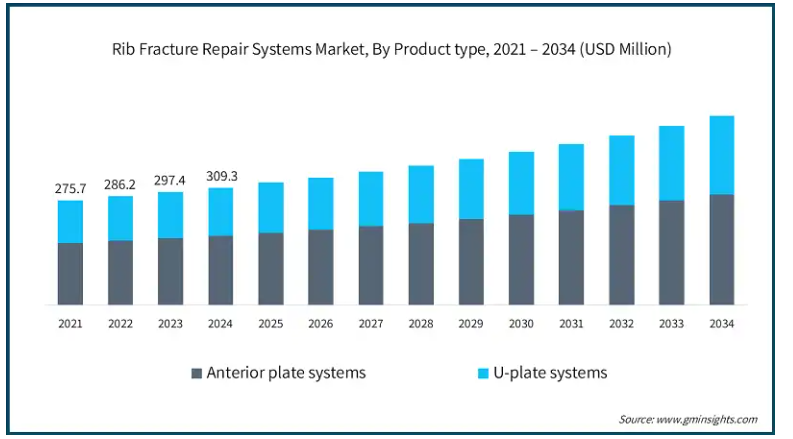 Rib Fracture Repair Systems Market, By Product type, 2021 – 2034 (USD Million)

275.7
286.2
297.4
309.3

2021 2022 2023 2024 2025 2026 2027 2028 2029 2030 2031 2032 2033 2034

Anterior plate systems
U-plate systems

Source: www.gminsights.com